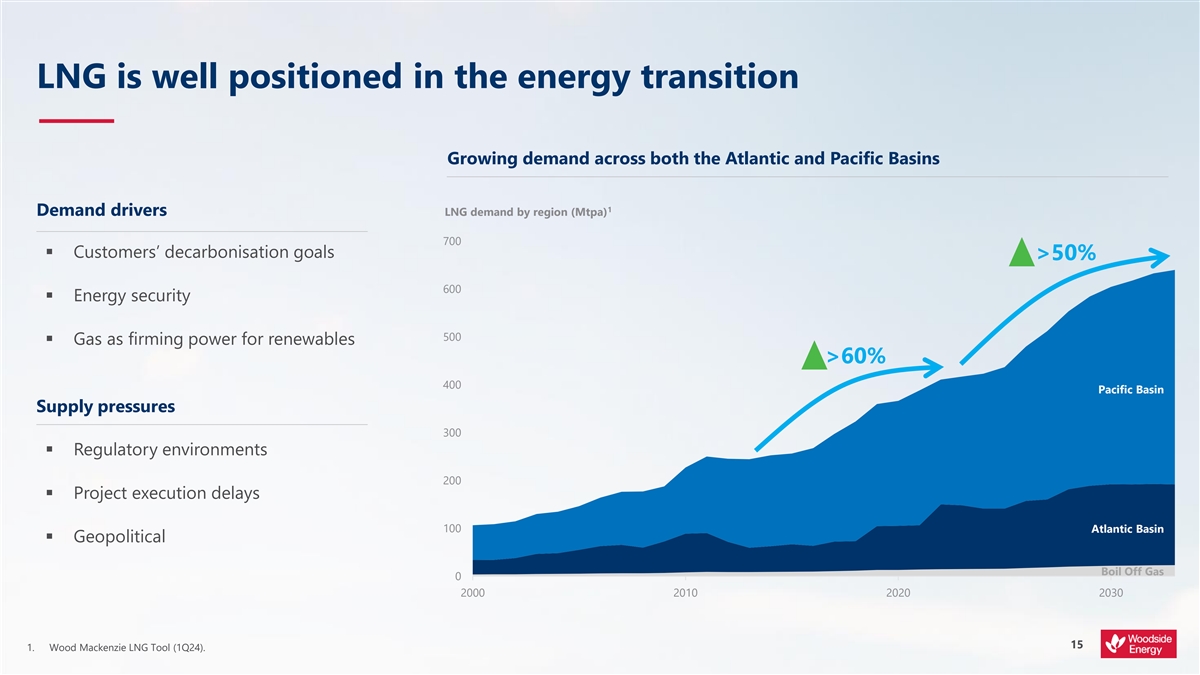 LNG is well positioned in the energy transition

Demand drivers

▪ Customers' decarbonisation goals

▪ Energy security

▪ Gas as firming power for renewables

Supply pressures

▪ Regulatory environments

▪ Project execution delays

▪ Geopolitical

Growing demand across both the Atlantic and Pacific Basins

LNG demand by region (Mtpa)$^1$

700
600
500
400
300
200
100
0

>50%

>60%

Pacific Basin

Atlantic Basin

Boil Off Gas

2000 2010 2020 2030

1. Wood Mackenzie LNG Tool (1Q24).

15

Woodside Energy